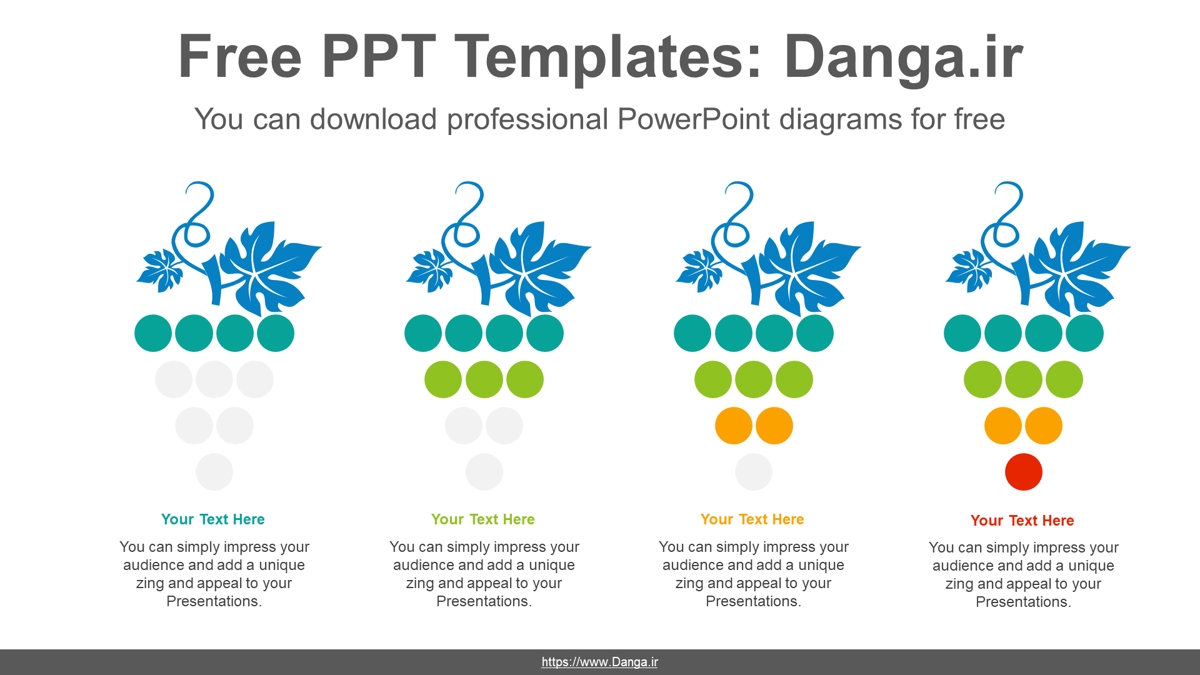 Free PPT Templates: Danga.ir

You can download professional PowerPoint diagrams for free

Your Text Here

You can simply impress your audience and add a unique zing and appeal to your Presentations.

Your Text Here

You can simply impress your audience and add a unique zing and appeal to your Presentations.

Your Text Here

You can simply impress your audience and add a unique zing and appeal to your Presentations.

Your Text Here

You can simply impress your audience and add a unique zing and appeal to your Presentations.

https://www.Danga.ir